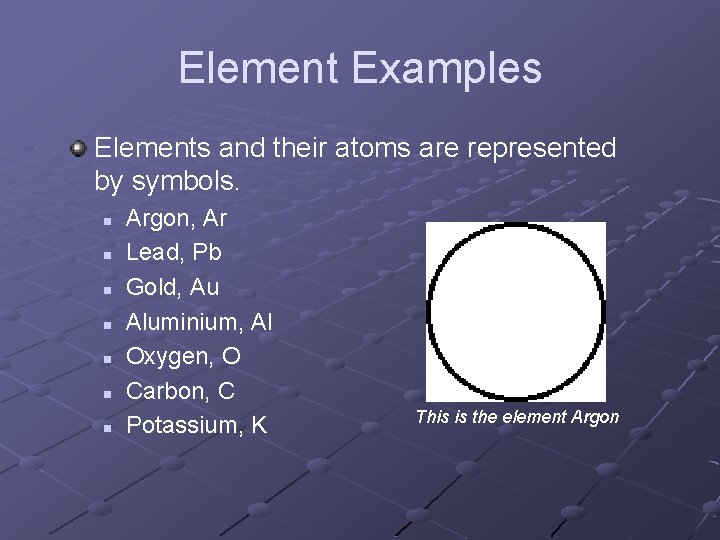 Element Examples

Elements and their atoms are represented by symbols.

- Argon, Ar
- Lead, Pb
- Gold, Au
- Aluminium, Al
- Oxygen, O
- Carbon, C
- Potassium, K

This is the element Argon